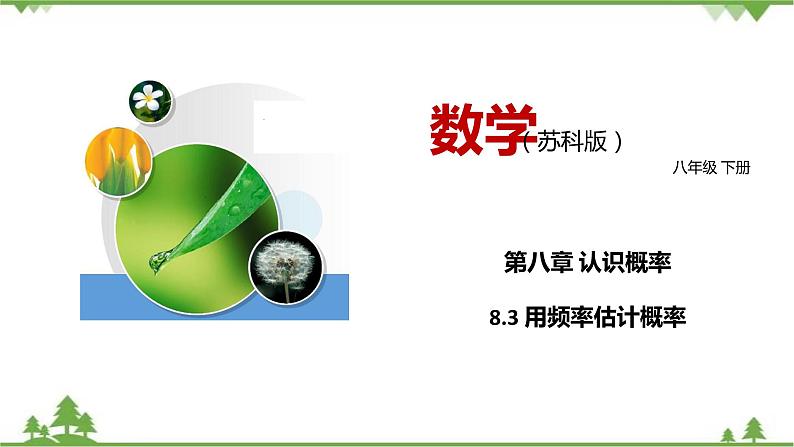 数学（苏科版）

八年级 下册

第八章 认识概率

8.3 用频率估计概率